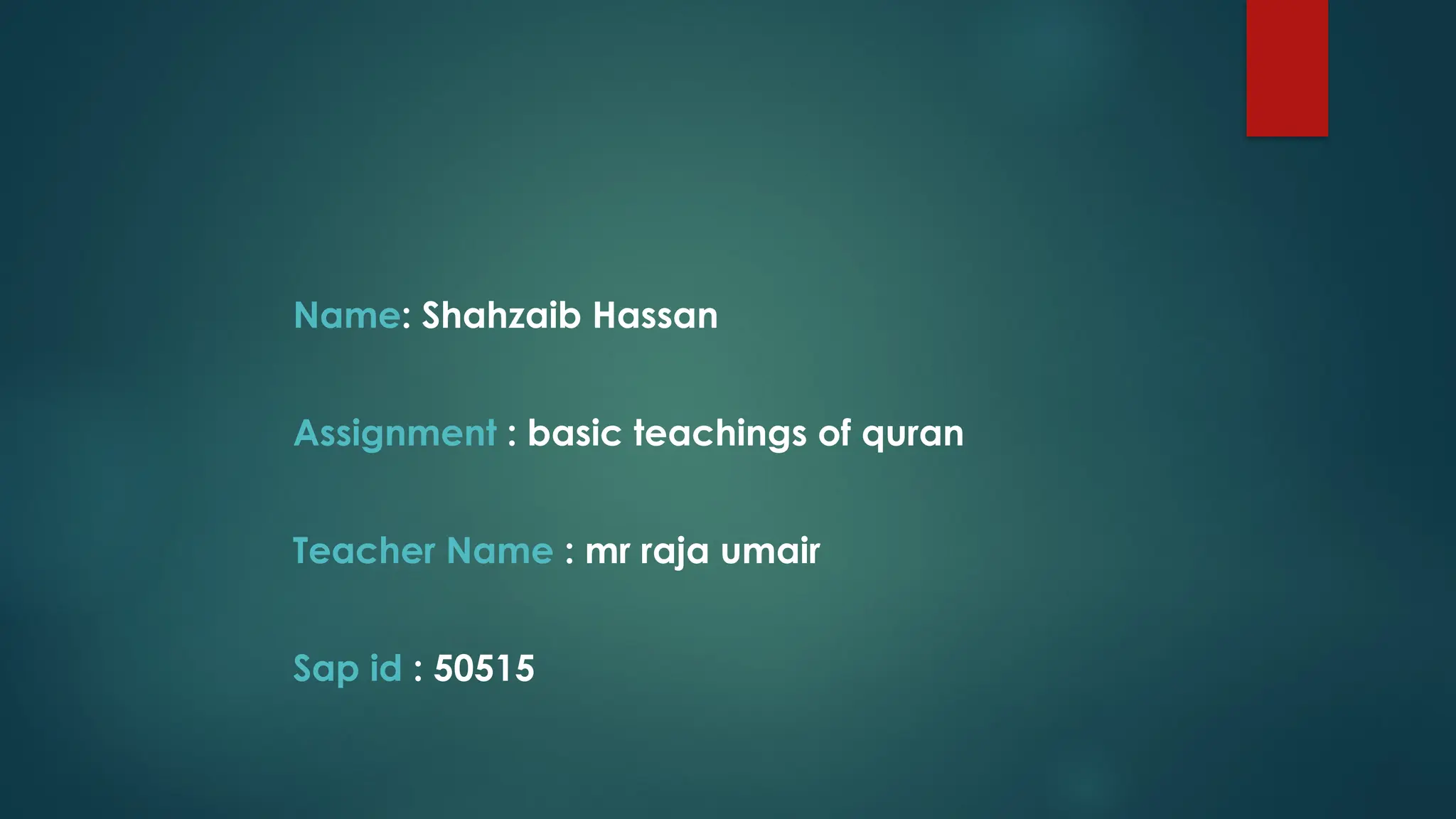 Name: Shahzaib Hassan

Assignment : basic teachings of quran

Teacher Name : mr raja umair

Sap id : 50515